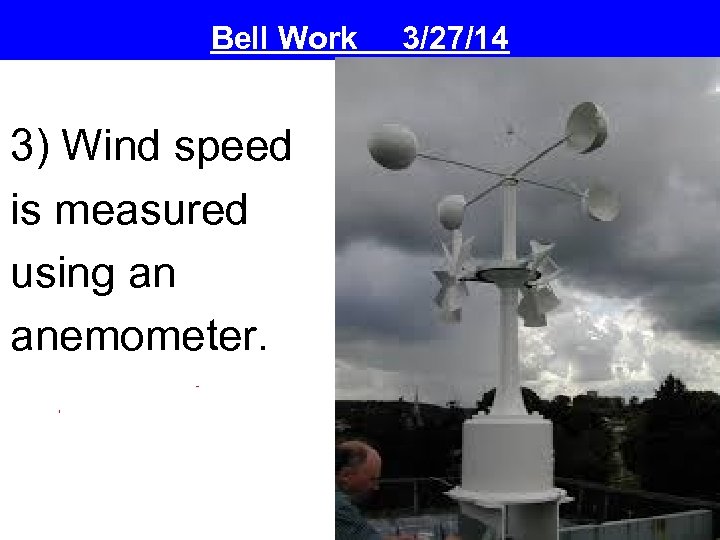 Bell Work 3/27/14

3) Wind speed is measured using an anemometer.